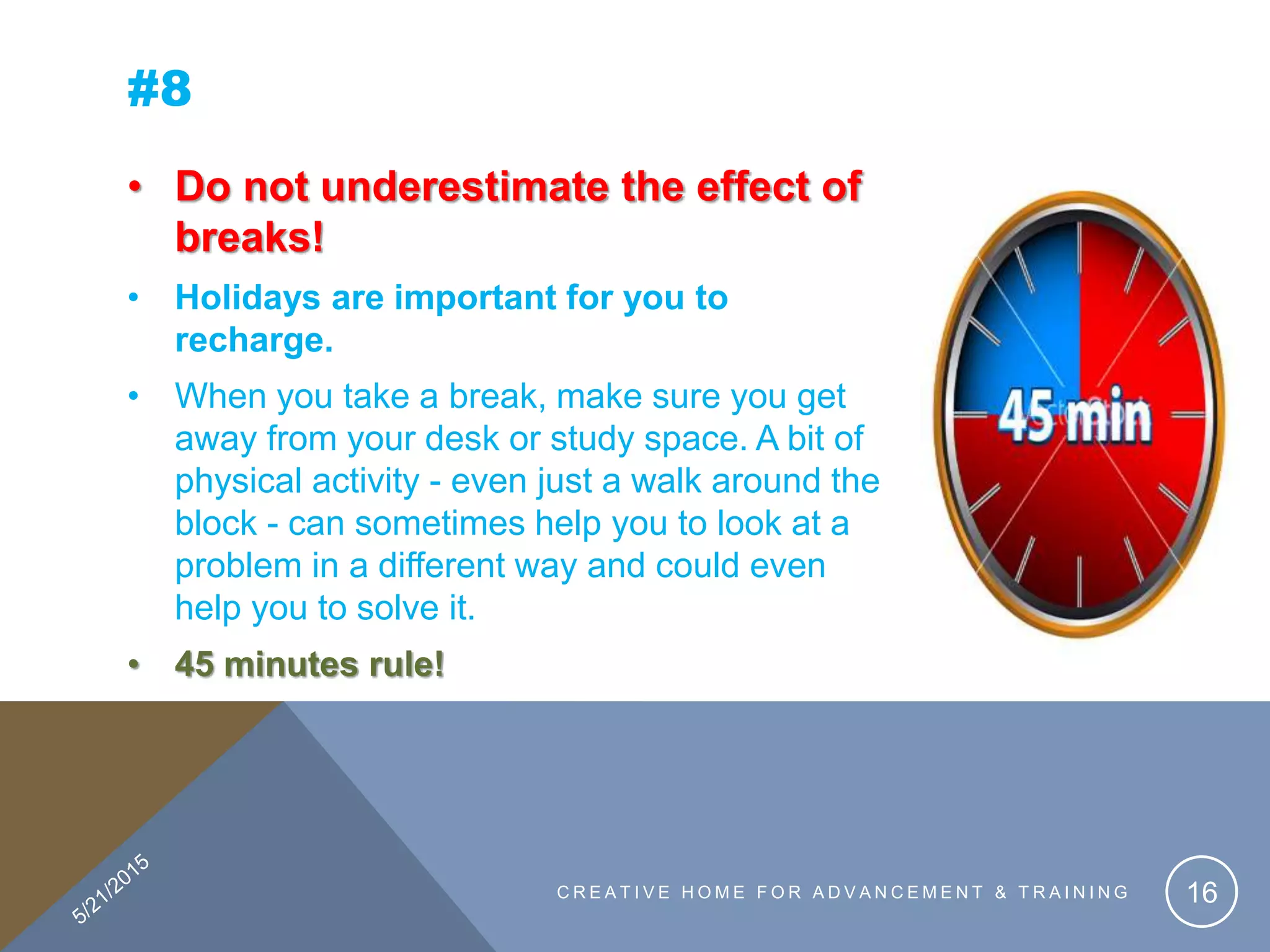 #8

• Do not underestimate the effect of breaks!

• Holidays are important for you to recharge.

• When you take a break, make sure you get away from your desk or study space. A bit of physical activity - even just a walk around the block - can sometimes help you to look at a problem in a different way and could even help you to solve it.

• 45 minutes rule!

45 min

5/21/2015

CREATIVE HOME FOR ADVANCEMENT & TRAINING

16